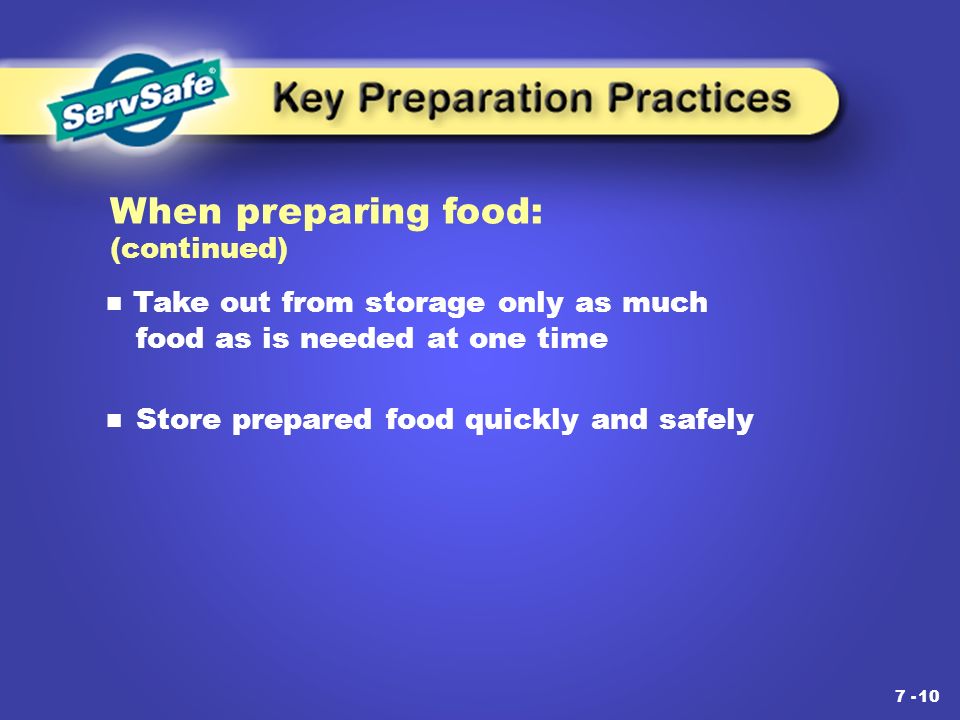 ServSafe®

Key Preparation Practices

When preparing food:
(continued)

■ Take out from storage only as much food as is needed at one time

■ Store prepared food quickly and safely

7 -10